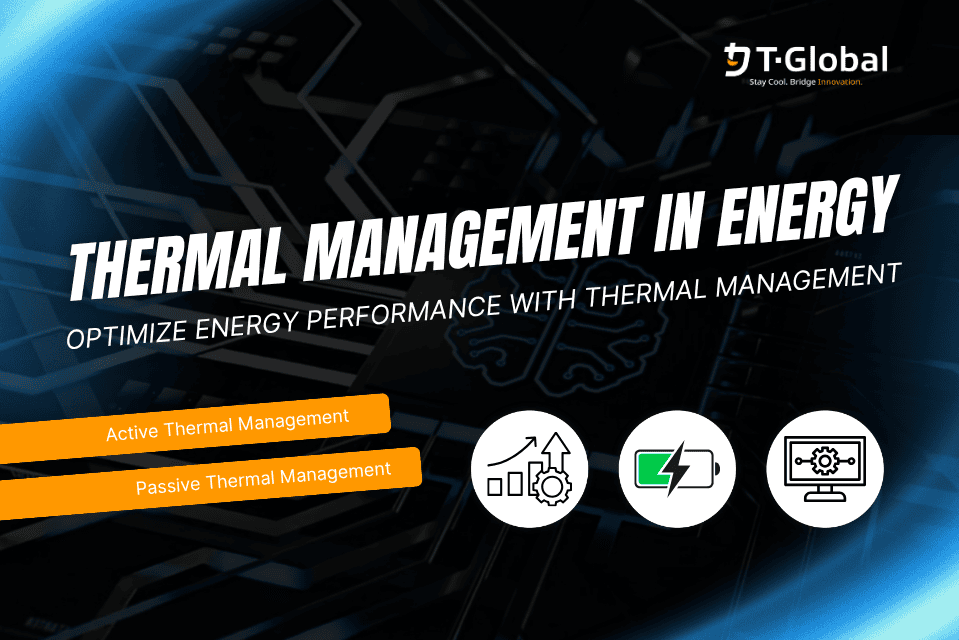 T·Global
Stay Cool. Bridge Innovation.

THERMAL MANAGEMENT IN ENERGY

OPTIMIZE ENERGY PERFORMANCE WITH THERMAL MANAGEMENT

Active Thermal Management

Passive Thermal Management